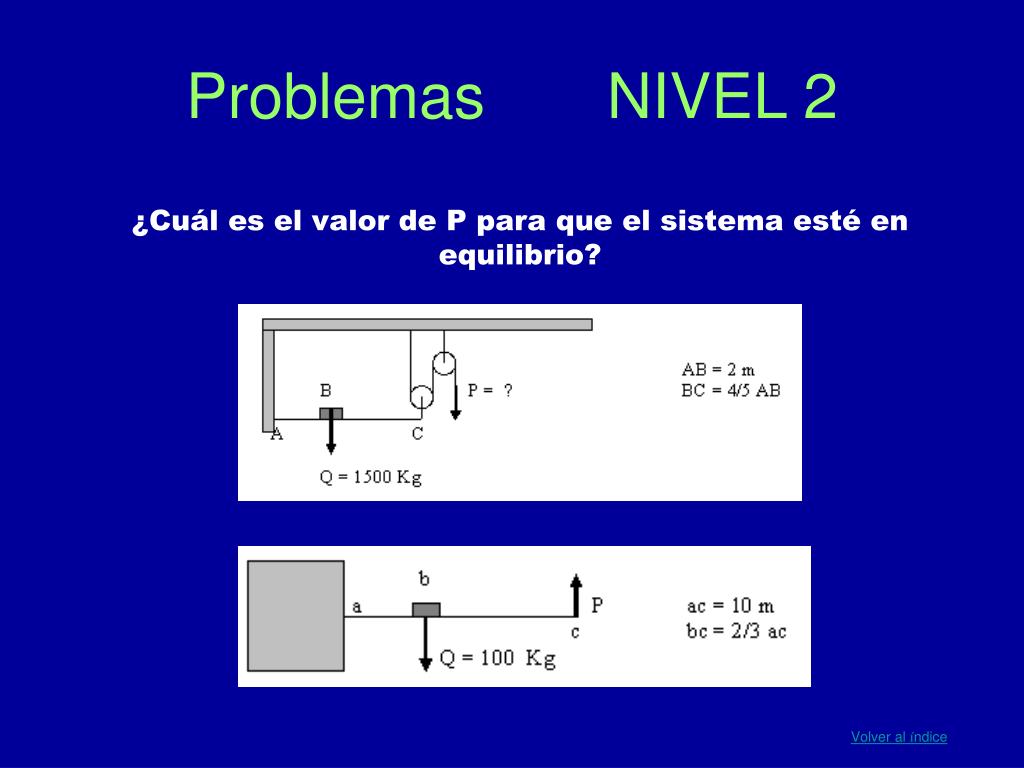 Problemas NIVEL 2

¿Cuál es el valor de P para que el sistema esté en equilibrio?

B
P = ?
A
C
Q = 1500 Kg
AB = 2 m
BC = 4/5 AB

b
a
P
c
Q = 100 Kg
ac = 10 m
bc = 2/3 ac

Volver al índice